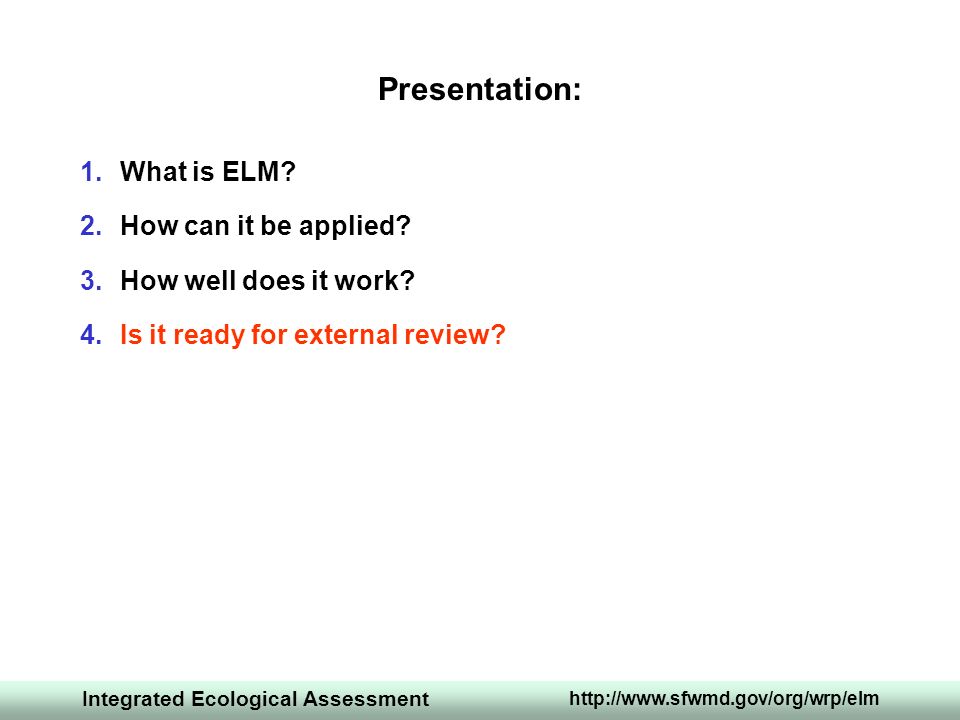 Presentation:

1. What is ELM?

2. How can it be applied?

3. How well does it work?

4. Is it ready for external review?

Integrated Ecological Assessment

http://www.sfwmd.gov/org/wrp/elm